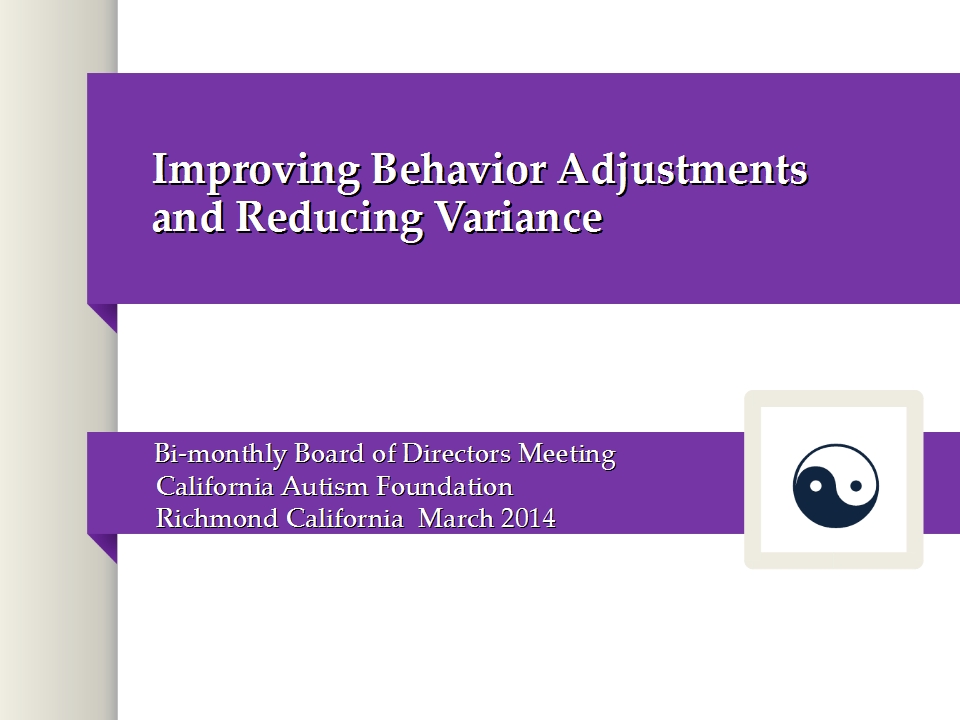 Improving Behavior Adjustments and Reducing Variance

Bi-monthly Board of Directors Meeting
California Autism Foundation
Richmond California  March 2014